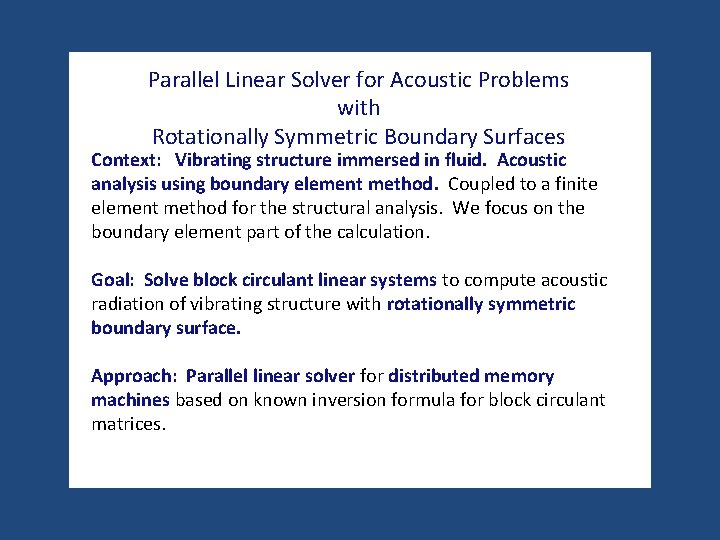 Parallel Linear Solver for Acoustic Problems
with
Rotationally Symmetric Boundary Surfaces

Context: Vibrating structure immersed in fluid. Acoustic analysis using boundary element method. Coupled to a finite element method for the structural analysis. We focus on the boundary element part of the calculation.

Goal: Solve block circulant linear systems to compute acoustic radiation of vibrating structure with rotationally symmetric boundary surface.

Approach: Parallel linear solver for distributed memory machines based on known inversion formula for block circulant matrices.